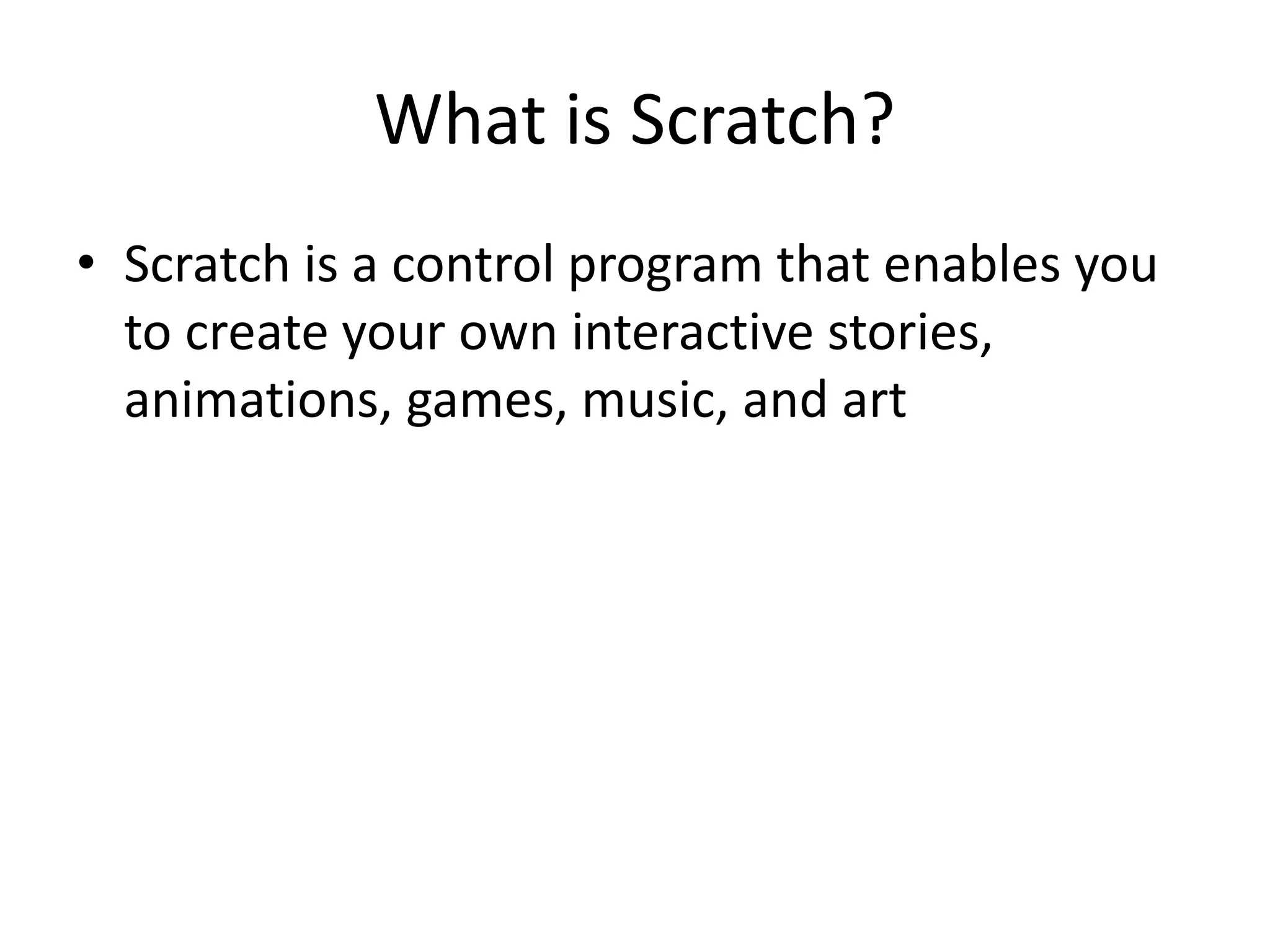 What is Scratch?

• Scratch is a control program that enables you to create your own interactive stories, animations, games, music, and art